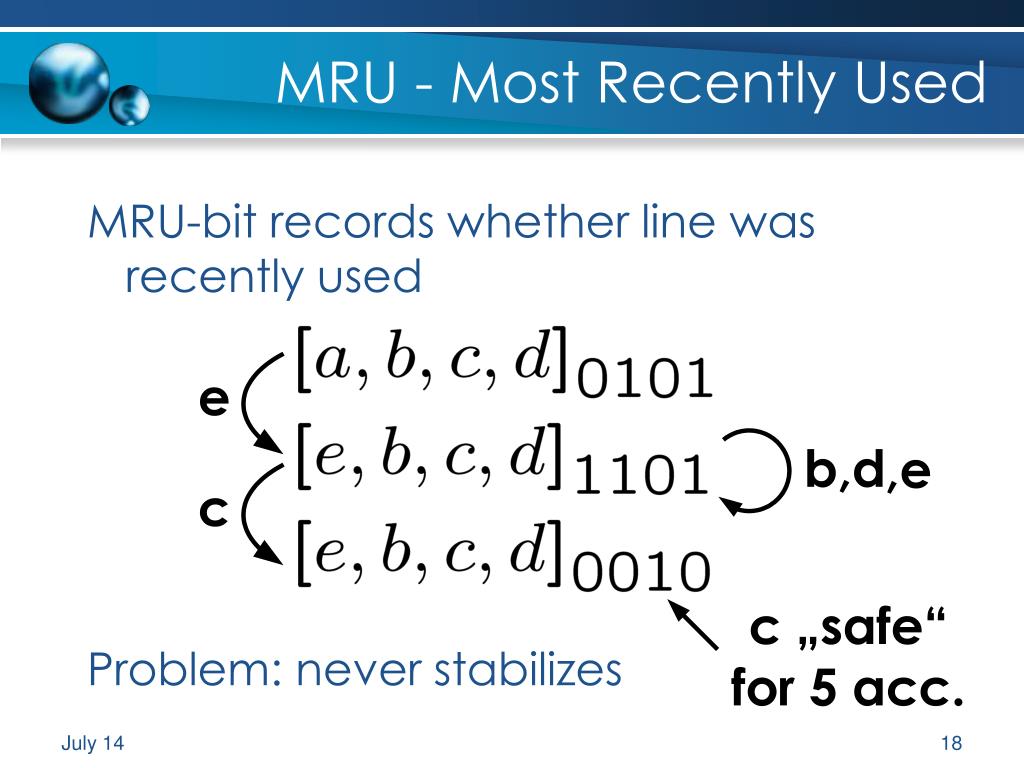 MRU - Most Recently Used

MRU-bit records whether line was recently used

e

$[a, b, c, d]_{0101}$

$[e, b, c, d]_{1101}$

b,d,e

c

$[e, b, c, d]_{0010}$

c „safe“ for 5 acc.

Problem: never stabilizes

July 14

18